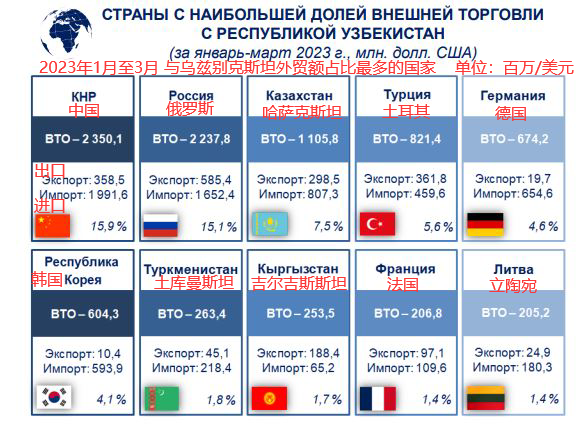 СТРАНЫ С НАИБОЛЬШЕЙ ДОЛЕЙ ВНЕШНЕЙ ТОРГОВЛИ С РЕСПУБЛИКОЙ УЗБЕКИСТАН

(за январь-март 2023 г., млн. долл. США)

2023年1月至3月 与乌兹别克斯坦外贸额占比最多的国家 单位：百万/美元

КНР
中国
ВТО – 2 350,1
出口
Экспорт: 358,5
Импорт: 1 991,6
进口
15,9 %

Россия
俄罗斯
ВТО – 2 237,8
Экспорт: 585,4
Импорт: 1 652,4
15,1 %

Казахстан
哈萨克斯坦
ВТО – 1 105,8
Экспорт: 298,5
Импорт: 807,3
7,5 %

Турция
土耳其
ВТО – 821,4
Экспорт: 361,8
Импорт: 459,6
5,6 %

Германия
德国
ВТО – 674,2
Экспорт: 19,7
Импорт: 654,6
4,6 %

Республика Корея
韩国
ВТО – 604,3
Экспорт: 10,4
Импорт: 593,9
4,1 %

Туркменистан
土库曼斯坦
ВТО – 263,4
Экспорт: 45,1
Импорт: 218,4
1,8 %

Кыргызстан
吉尔吉斯斯坦
ВТО – 253,5
Экспорт: 188,4
Импорт: 65,2
1,7 %

Франция
法国
ВТО – 206,8
Экспорт: 97,1
Импорт: 109,6
1,4 %

Литва
立陶宛
ВТО – 205,2
Экспорт: 24,9
Импорт: 180,3
1,4 %